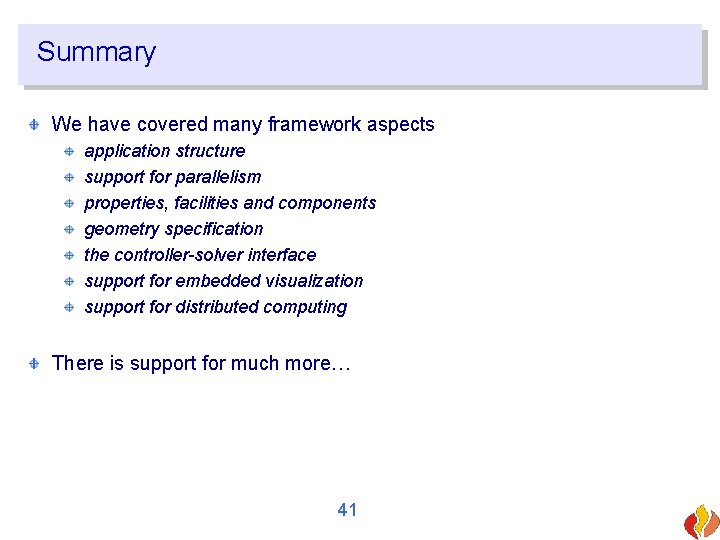 Summary

We have covered many framework aspects
application structure
support for parallelism
properties, facilities and components
geometry specification
the controller-solver interface
support for embedded visualization
support for distributed computing

There is support for much more…

41